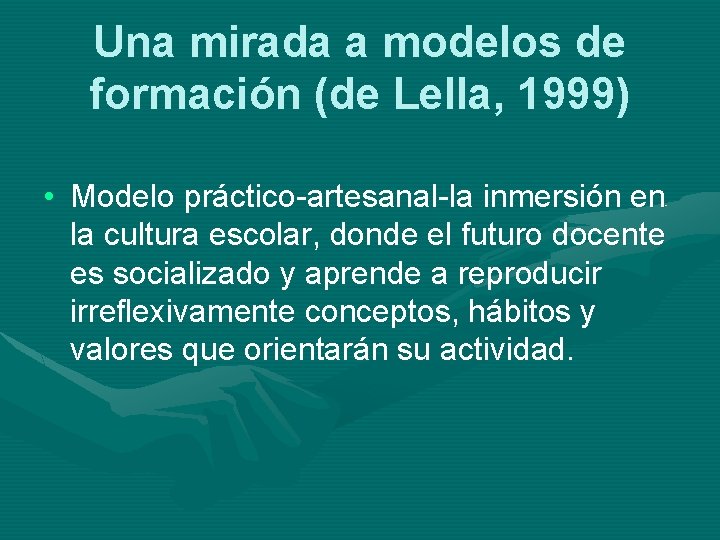 Una mirada a modelos de formación (de Lella, 1999)

• Modelo práctico-artesanal-la inmersión en la cultura escolar, donde el futuro docente es socializado y aprende a reproducir irreflexivamente conceptos, hábitos y valores que orientarán su actividad.